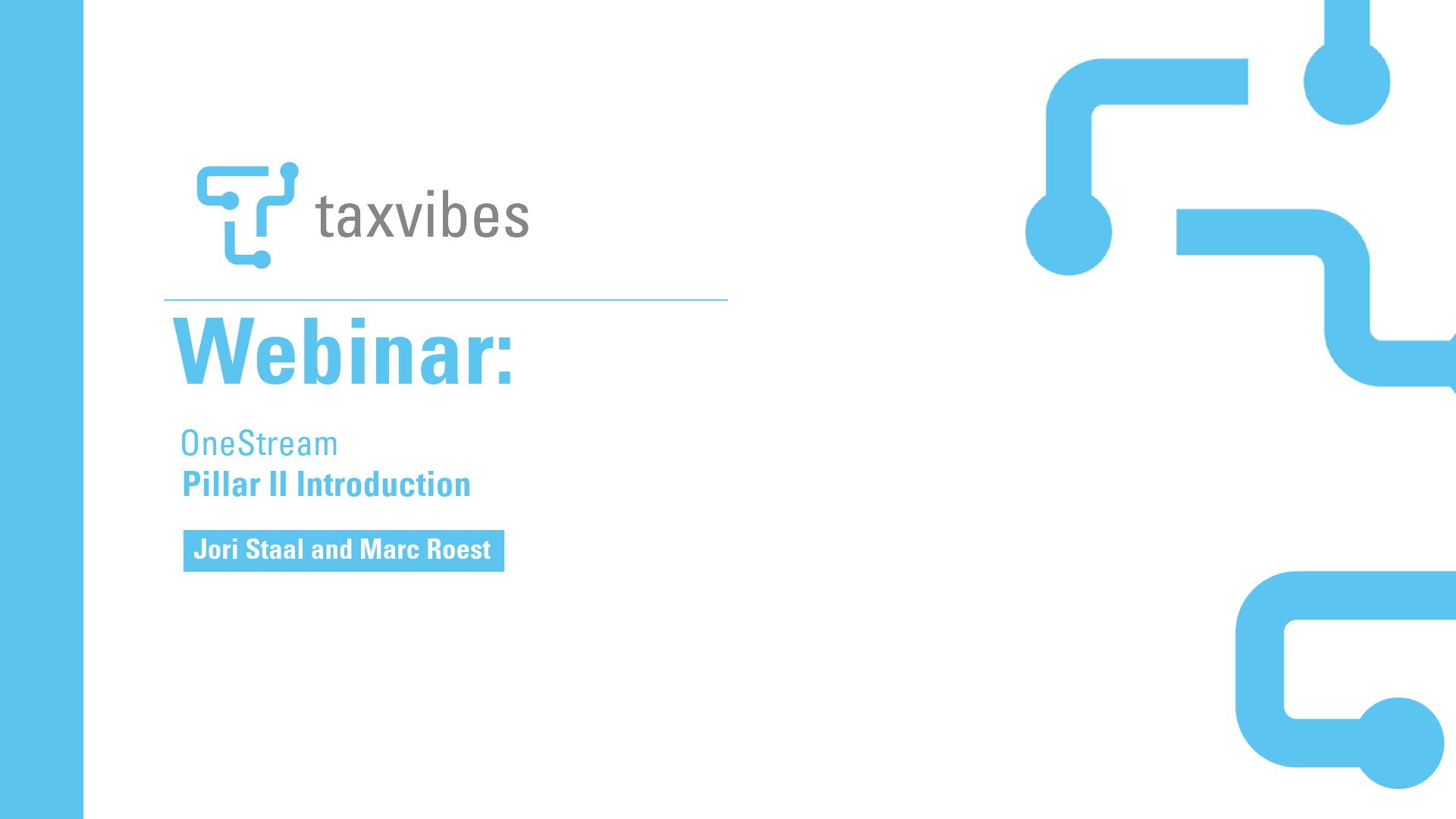 taxvibes

Webinar:

OneStream
Pillar II Introduction

Jori Staal and Marc Roest